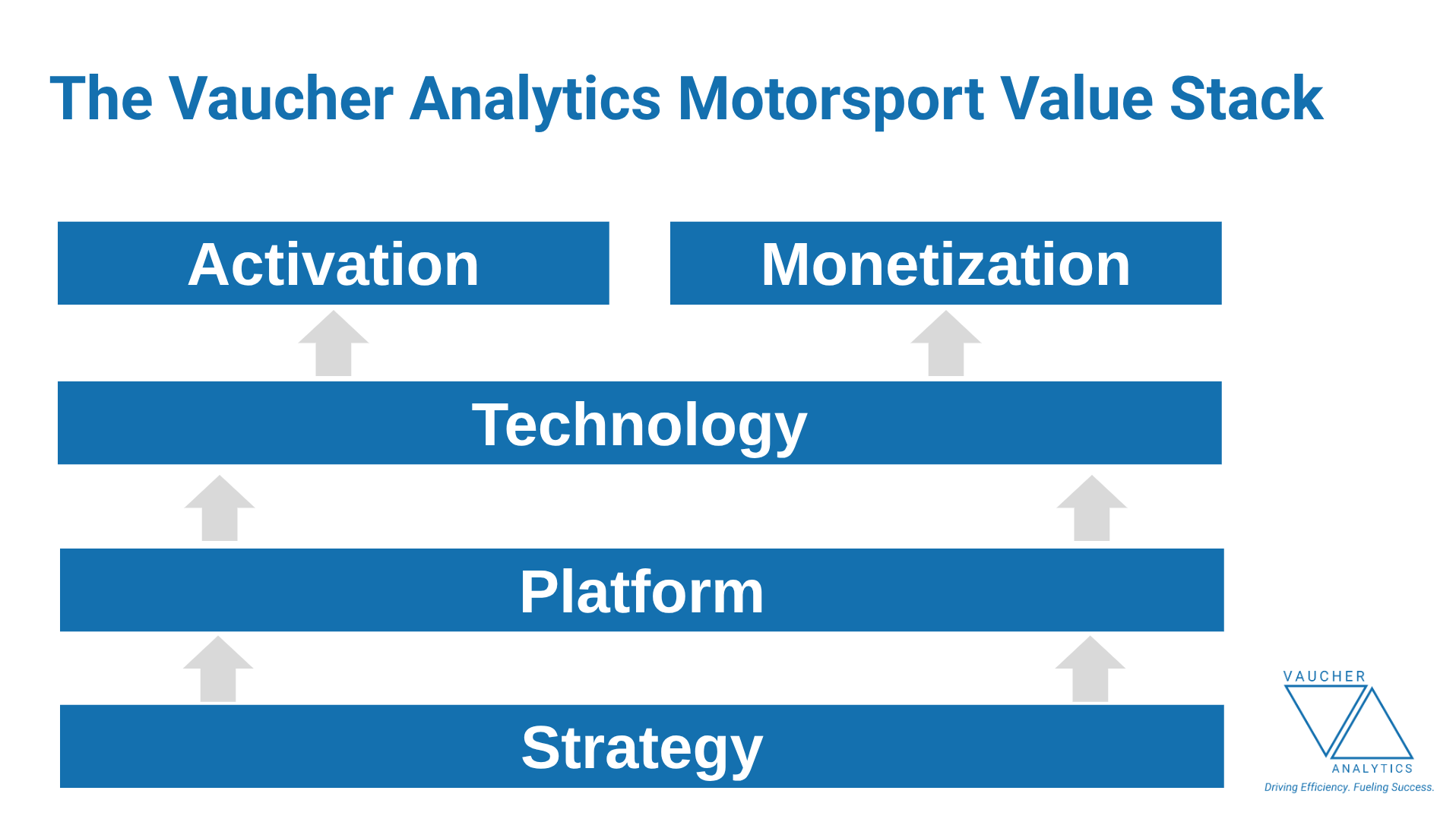 The Vaucher Analytics Motorsport Value Stack

Activation

Monetization

Technology

Platform

Strategy

VAUCHER
ANALYTICS
Driving Efficiency. Fueling Success.